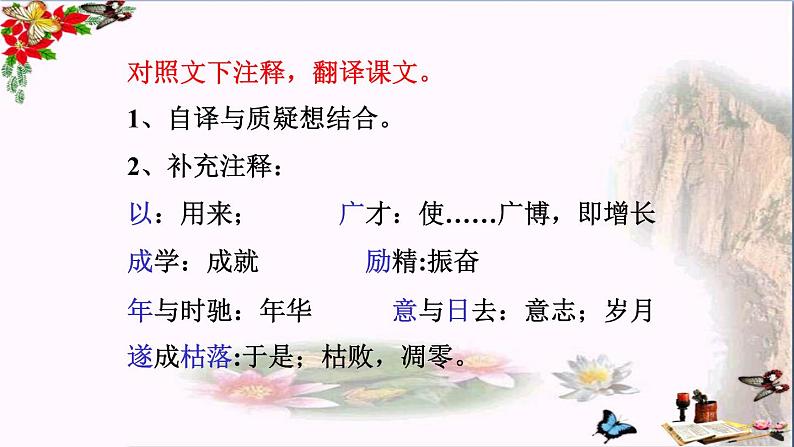 对照文下注释，翻译课文。

1、自译与质疑想结合。

2、补充注释：

以：用来；　　广才：使……广博，即增长

成学：成就　　励精:振奋

年与时驰：年华　　意与日去：意志；岁月

遂成枯落:于是；枯败，凋零。